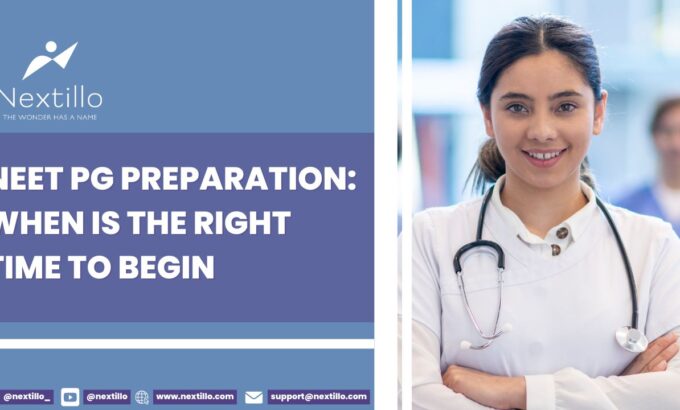 Nextillo
THE WONDER HAS A NAME

NEET PG PREPARATION: WHEN IS THE RIGHT TIME TO BEGIN

@nextillo_ @nextillo www.nextillo.com support@nextillo.com